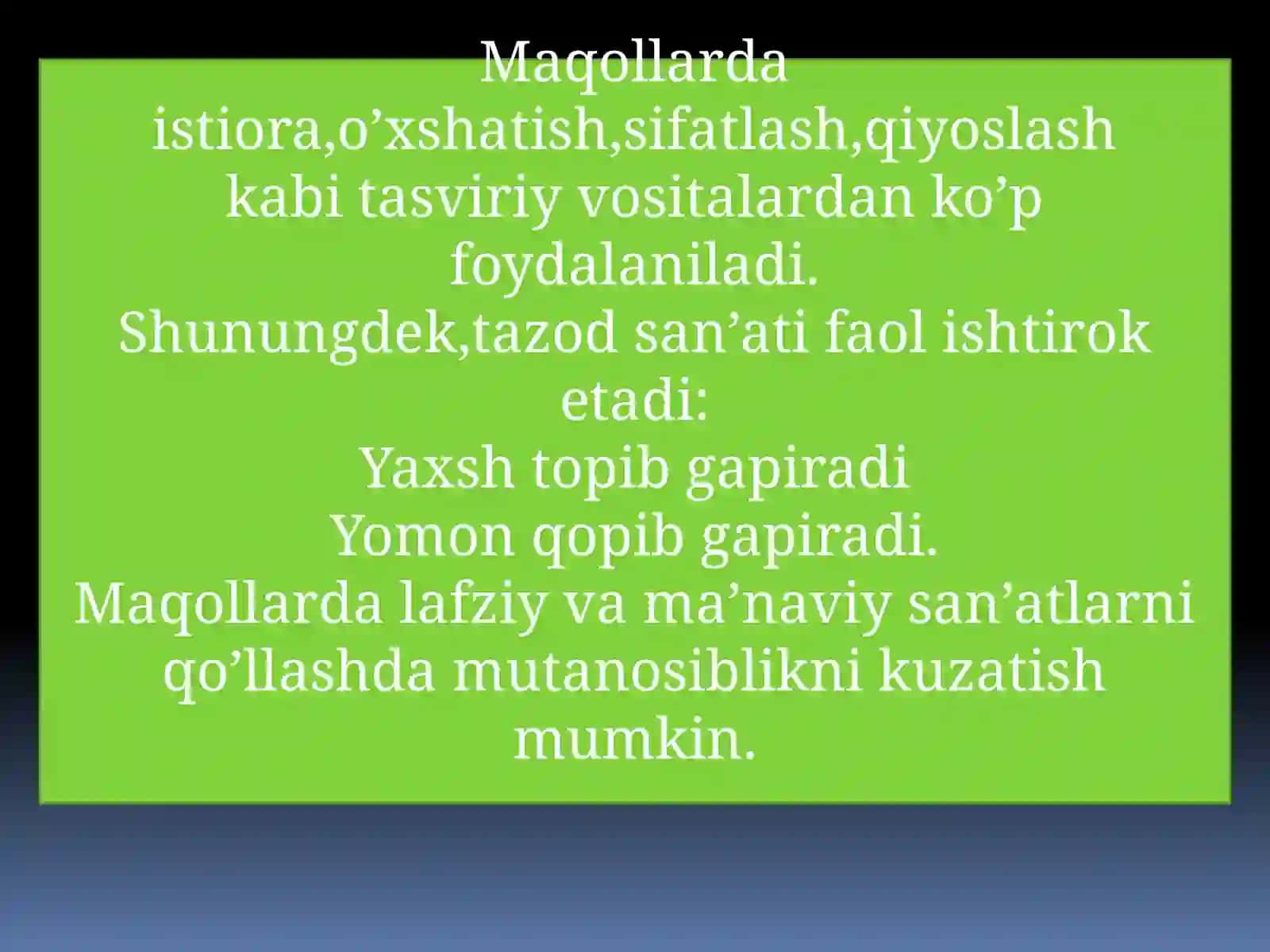 Maqollarda istiora,o’xshatish,sifatlash,qiyoslash kabi tasviriy vositalardan ko’p foydalaniladi.
Shunungdek,tazod san’ati faol ishtirok etadi:
Yaxsh topib gapiradi
Yomon qopib gapiradi.
Maqollarda lafziy va ma’naviy san’atlarni qo’llashda mutanosiblikni kuzatish mumkin.